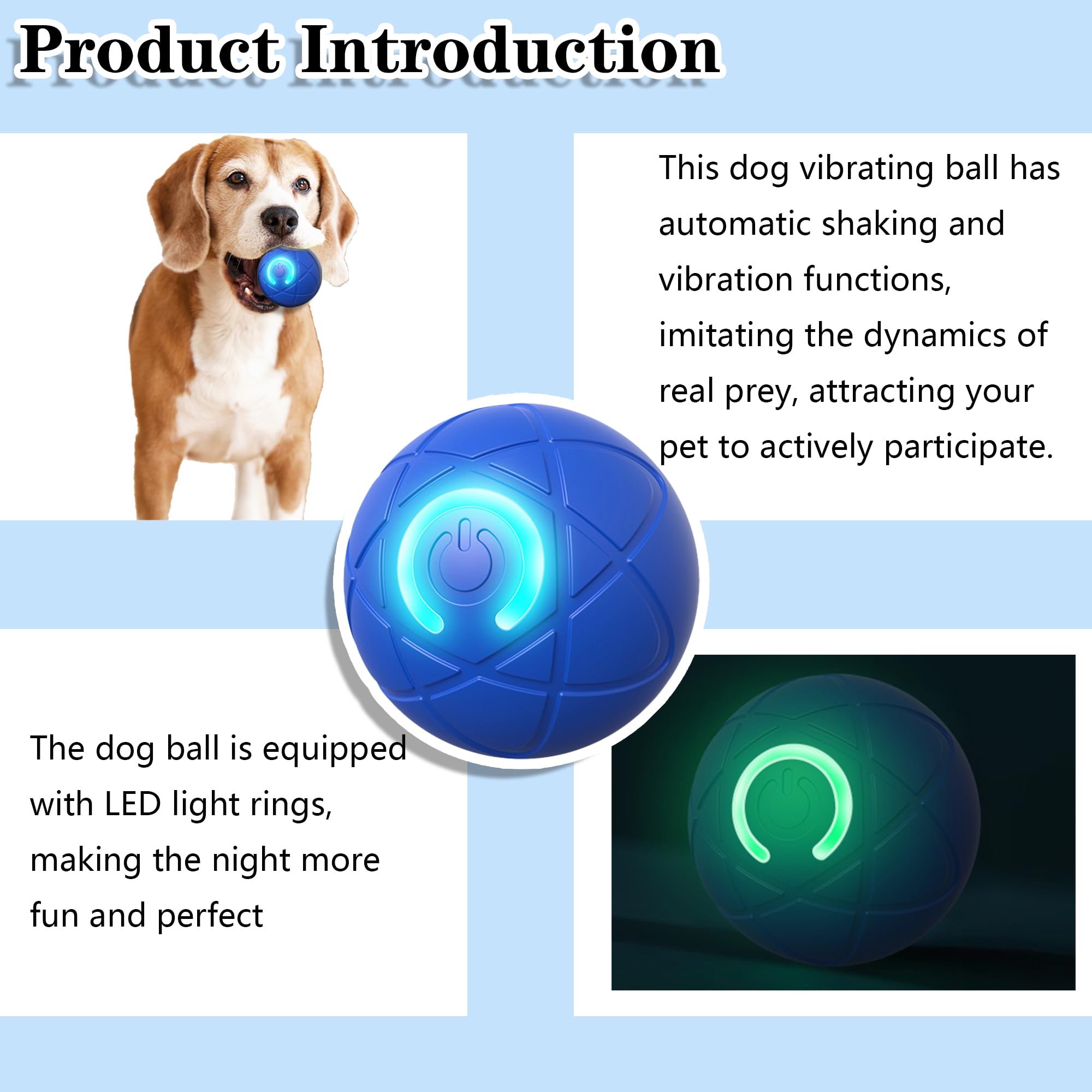 Product Introduction

This dog vibrating ball has automatic shaking and vibration functions, imitating the dynamics of real prey, attracting your pet to actively participate.

The dog ball is equipped with LED light rings, making the night more fun and perfect